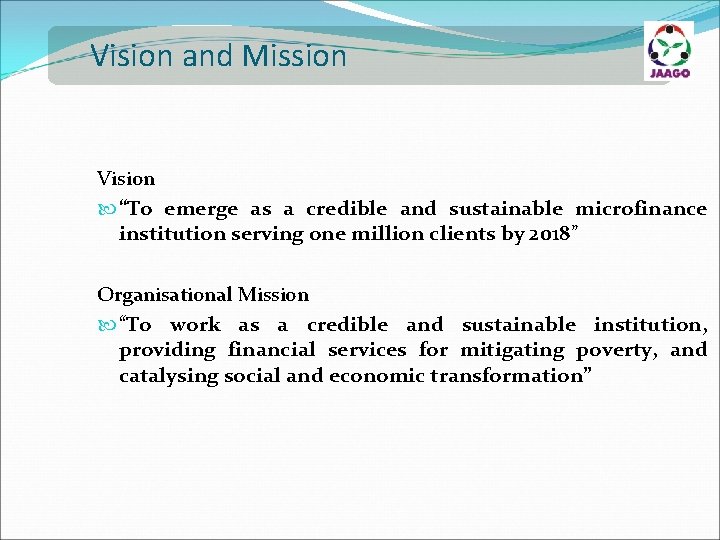 Vision and Mission

JAAGO

Vision

“To emerge as a credible and sustainable microfinance institution serving one million clients by 2018”

Organisational Mission

“To work as a credible and sustainable institution, providing financial services for mitigating poverty, and catalysing social and economic transformation”